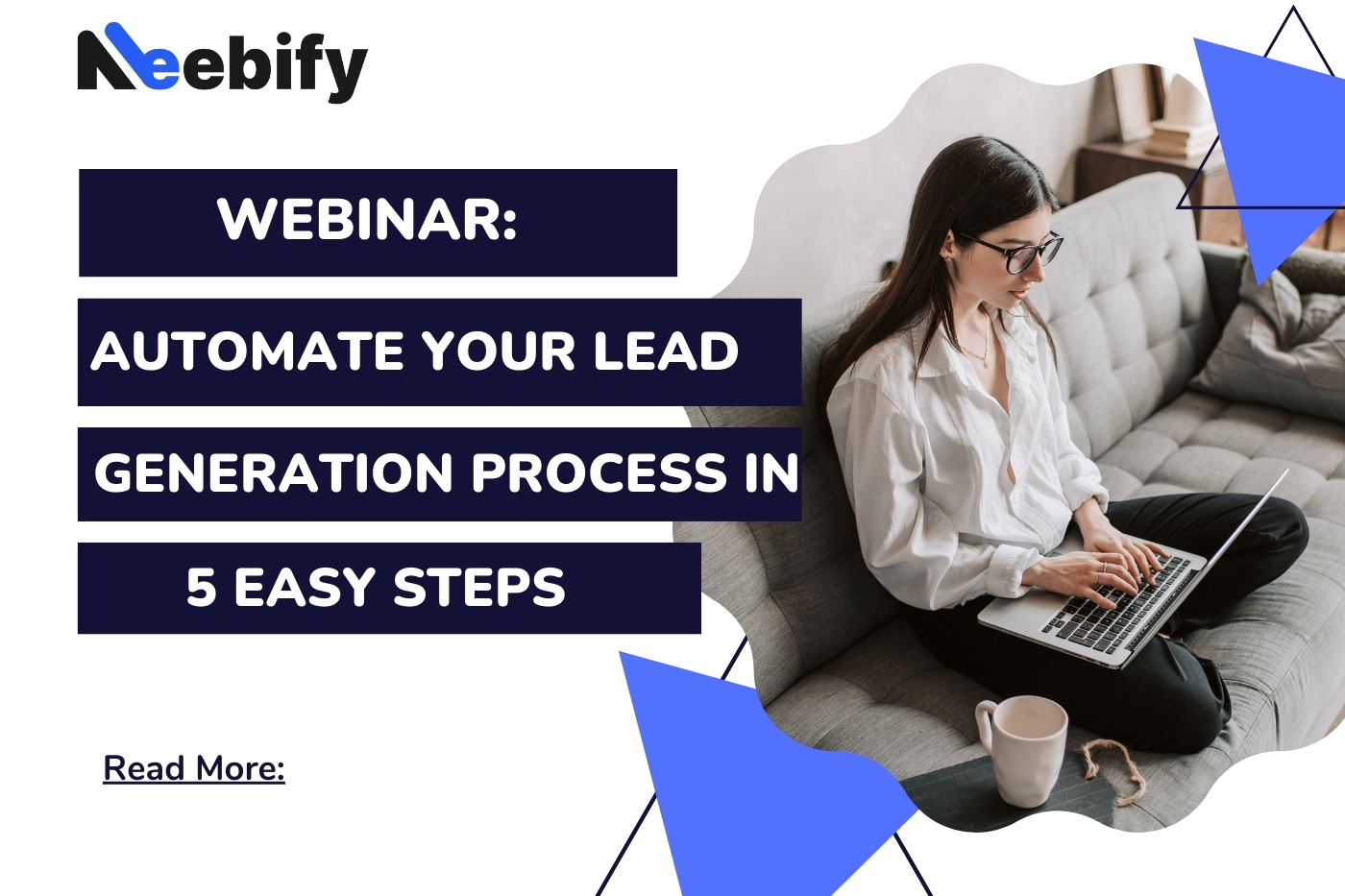 Neebify

WEBINAR:

AUTOMATE YOUR LEAD GENERATION PROCESS IN 5 EASY STEPS

Read More: